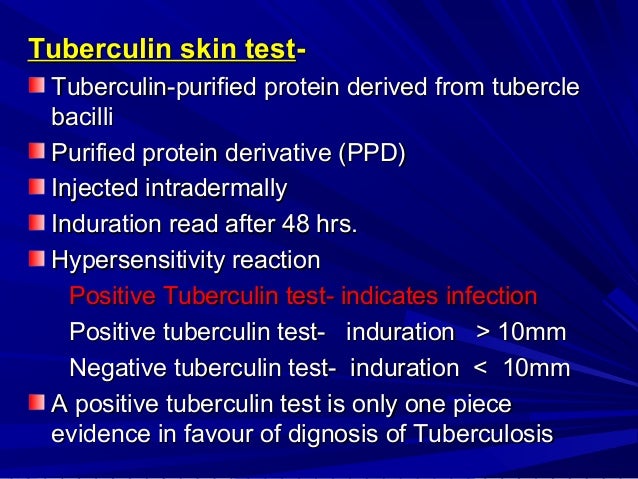 Tuberculin skin test-

Tuberculin-purified protein derived from tubercle bacilli

Purified protein derivative (PPD)

Injected intradermally

Induration read after 48 hrs.

Hypersensitivity reaction

Positive Tuberculin test- indicates infection

Positive tuberculin test- induration > 10mm

Negative tuberculin test- induration < 10mm

A positive tuberculin test is only one piece evidence in favour of dignosis of Tuberculosis